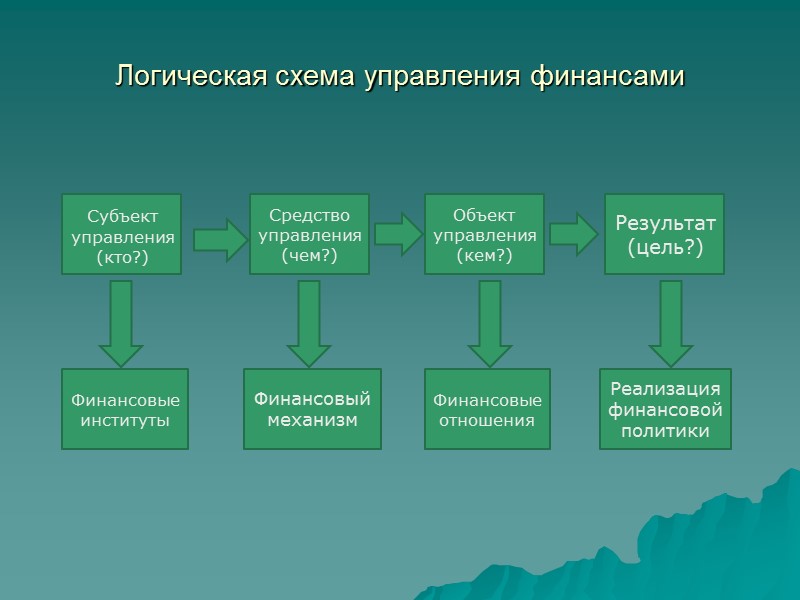 Логическая схема управления финансами

Субъект управления (кто?)

Средство управления (чем?)

Объект управления (кем?)

Результат (цель?)

Финансовые институты

Финансовый механизм

Финансовые отношения

Реализация финансовой политики